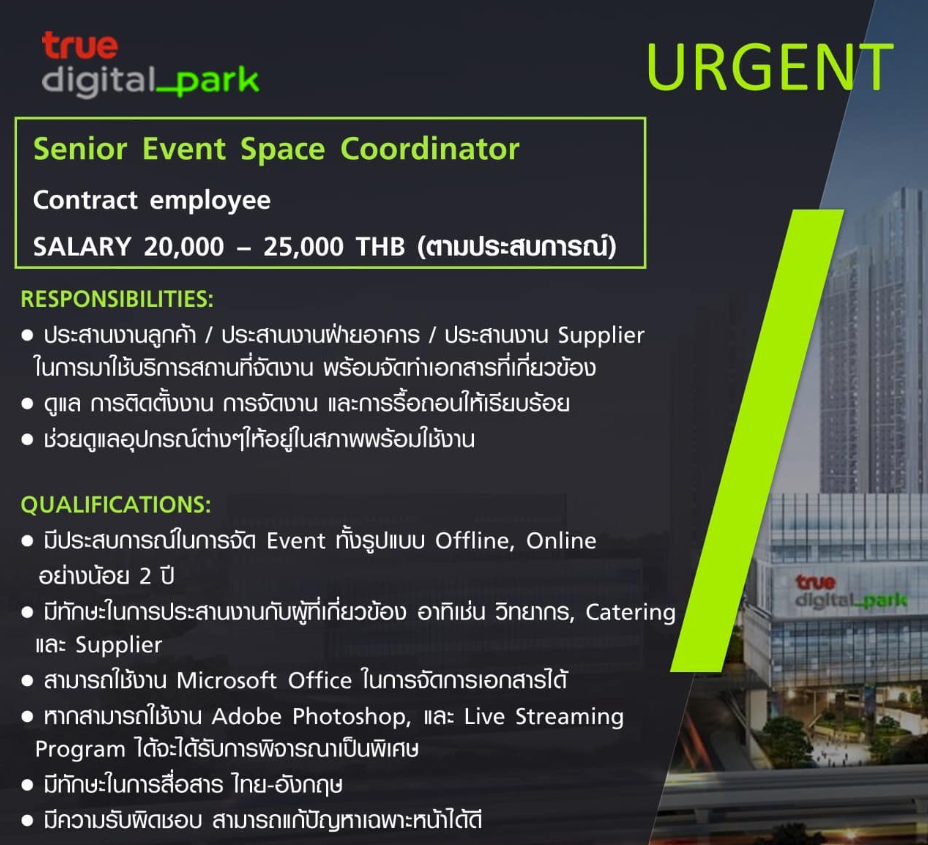 true
digital_park

URGENT

Senior Event Space Coordinator
Contract employee
SALARY 20,000 – 25,000 THB (ตามประสบการณ์)

RESPONSIBILITIES:
● ประสานงานลูกค้า / ประสานงานฝ่ายอาคาร / ประสานงาน Supplier ในการมาใช้บริการสถานที่จัดงาน พร้อมจัดทำเอกสารที่เกี่ยวข้อง
● ดูแล การติดตั้งงาน การจัดงาน และการรื้อถอนให้เรียบร้อย
● ช่วยดูแลอุปกรณ์ต่างๆให้อยู่ในสภาพพร้อมใช้งาน

QUALIFICATIONS:
● มีประสบการณ์ในการจัด Event ทั้งรูปแบบ Offline, Online อย่างน้อย 2 ปี
● มีทักษะในการประสานงานกับผู้ที่เกี่ยวข้อง อาทิเช่น วิทยากร, Catering และ Supplier
● สามารถใช้งาน Microsoft Office ในการจัดการเอกสารได้
● หากสามารถใช้งาน Adobe Photoshop, และ Live Streaming Program ได้จะได้รับการพิจารณาเป็นพิเศษ
● มีทักษะในการสื่อสาร ไทย-อังกฤษ
● มีความรับผิดชอบ สามารถแก้ปัญหาเฉพาะหน้าได้ดี

true
digital_park